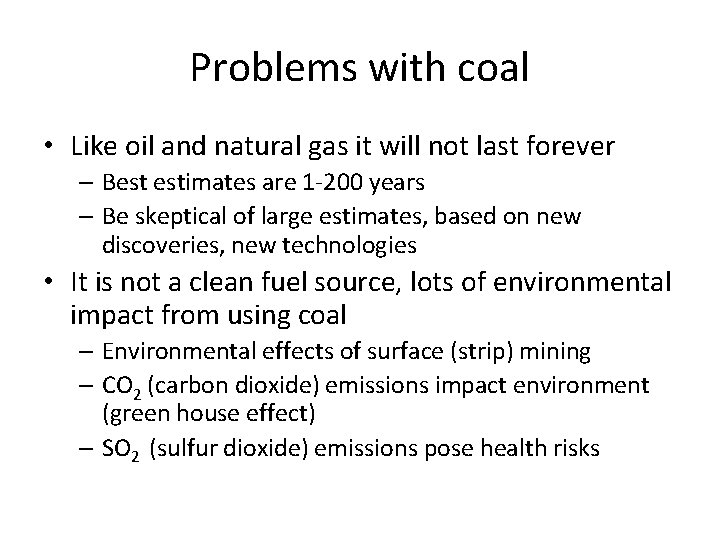 Problems with coal

• Like oil and natural gas it will not last forever
  – Best estimates are 1-200 years
  – Be skeptical of large estimates, based on new discoveries, new technologies
• It is not a clean fuel source, lots of environmental impact from using coal
  – Environmental effects of surface (strip) mining
  – $CO_2$ (carbon dioxide) emissions impact environment (green house effect)
  – $SO_2$ (sulfur dioxide) emissions pose health risks